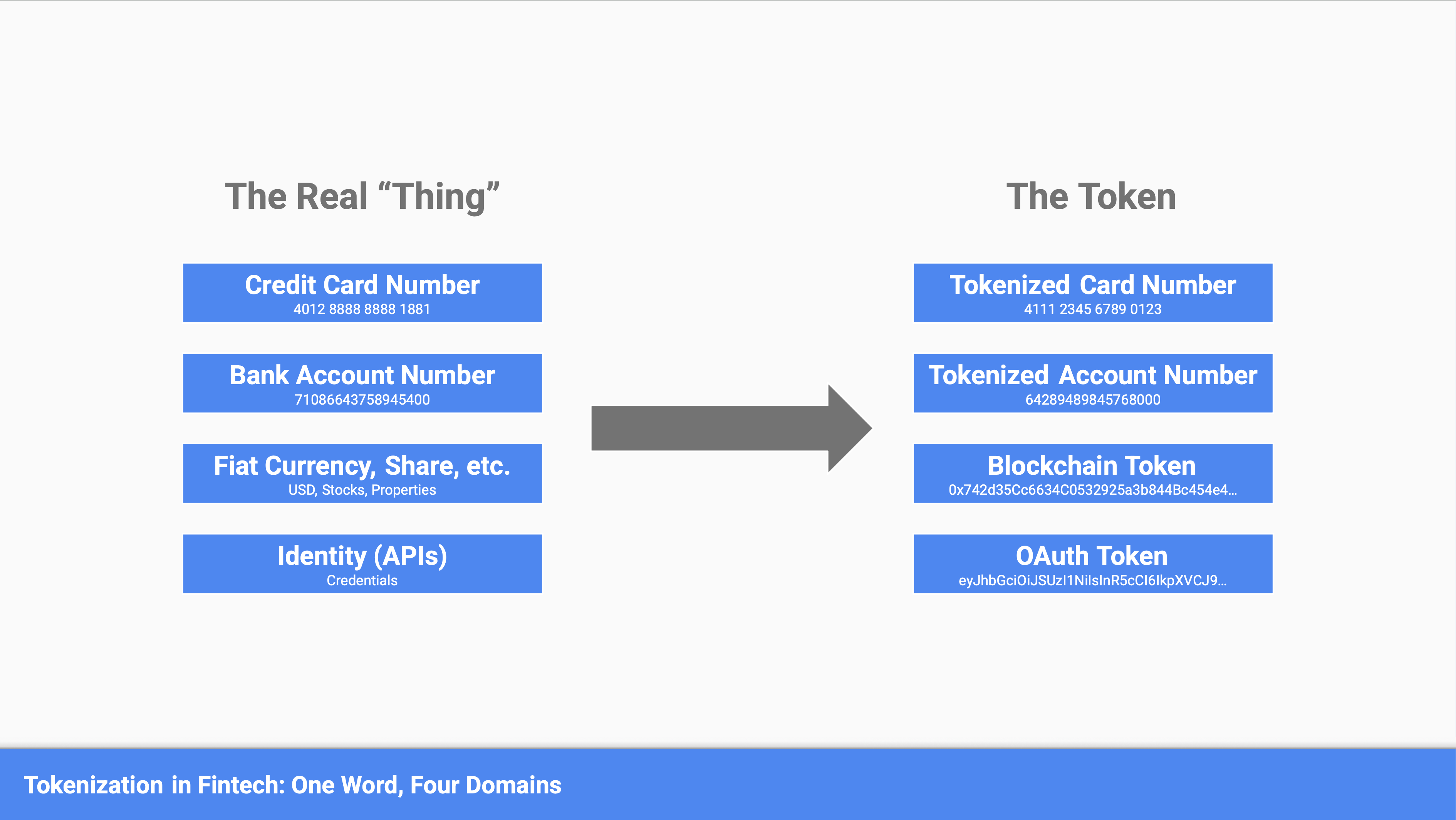 The Real “Thing”

Credit Card Number
4012 8888 8888 1881

Bank Account Number
71086643758945400

Fiat Currency, Share, etc.
USD, Stocks, Properties

Identity (APIs)
Credentials

The Token

Tokenized Card Number
4111 2345 6789 0123

Tokenized Account Number
64289489845768000

Blockchain Token
0x742d35Cc6634C0532925a3b844Bc454e4...

OAuth Token
eyJhbGciOiJSUzI1NiIsInR5cCI6IkpXVCJ9...

Tokenization in Fintech: One Word, Four Domains